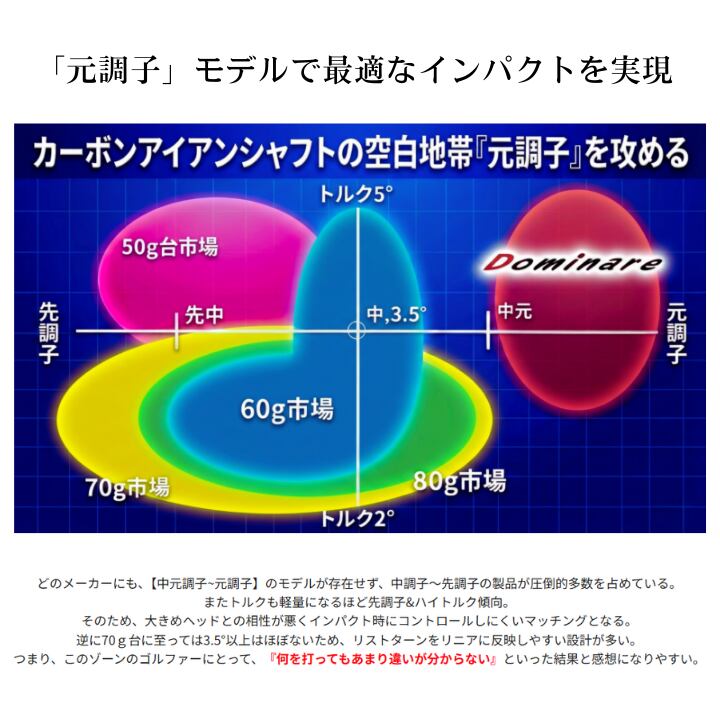 「元調子」モデルで最適なインパクトを実現

カーボンアイアンシャフトの空白地帯『元調子』を攻める

トルク5°

50g台市場

Dominare

先調子

先中

中,3.5°

中元

元調子

60g市場

70g市場

80g市場

トルク2°

どのメーカーにも、【中元調子~元調子】のモデルが存在せず、中調子～先調子の製品が圧倒的多数を占めている。
またトルクも軽量になるほど先調子&ハイトルク傾向。
そのため、大きめヘッドとの相性が悪くインパクト時にコントロールしにくいマッチングとなる。
逆に70ｇ台に至っては3.5°以上はほぼないため、リストターンをリニアに反映しやすい設計が多い。
つまり、このゾーンのゴルファーにとって、『何を打ってもあまり違いが分からない』といった結果と感想になりやすい。